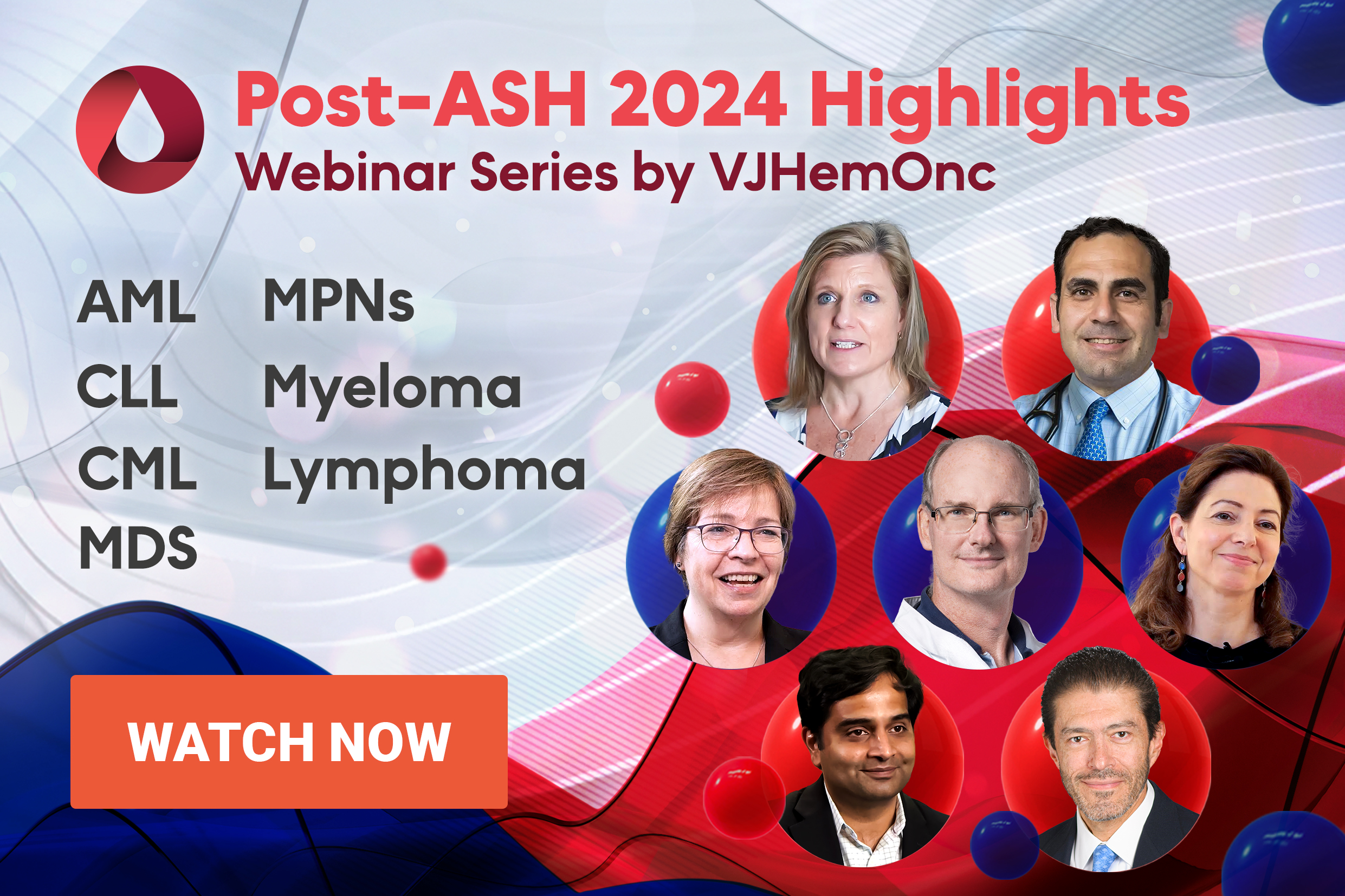 Post-ASH 2024 Highlights
Webinar Series by VJHemOnc

AML
CLL
CML
MDS

MPNs
Myeloma
Lymphoma

WATCH NOW